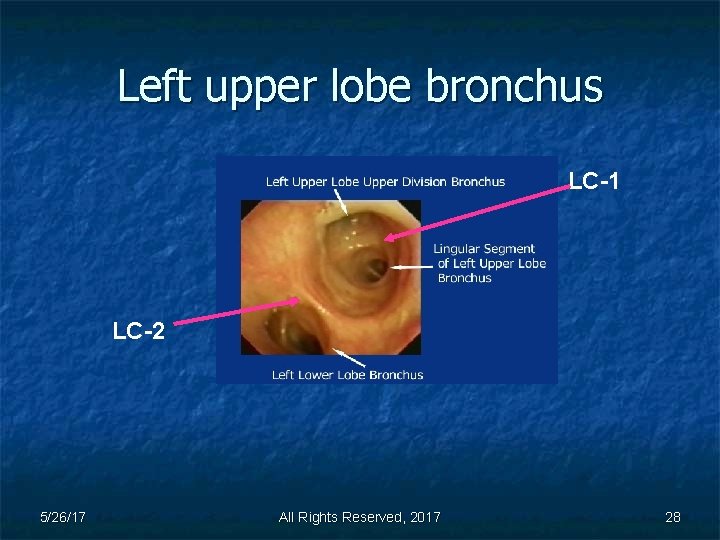 Left upper lobe bronchus

Left Upper Lobe Upper Division Bronchus

LC-1

Lingular Segment of Left Upper Lobe Bronchus

LC-2

Left Lower Lobe Bronchus

5/26/17

All Rights Reserved, 2017

28